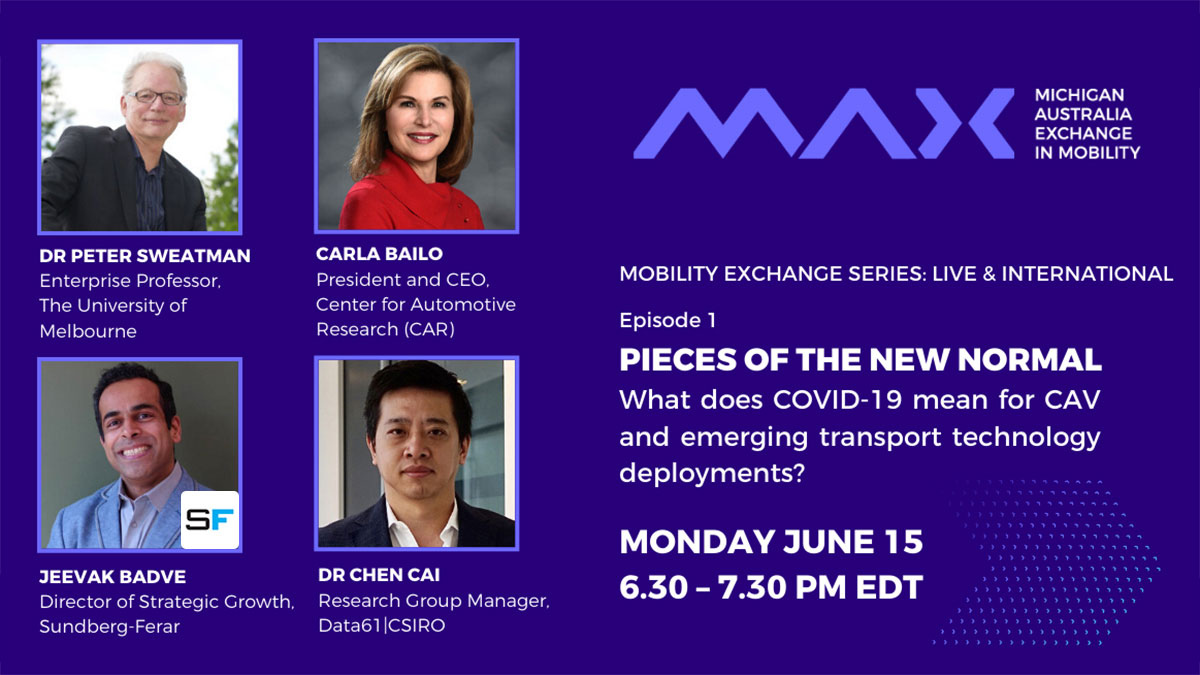 DR PETER SWEATMAN
Enterprise Professor, The University of Melbourne

CARLA BAILO
President and CEO, Center for Automotive Research (CAR)

SF

JEEVAK BADVE
Director of Strategic Growth, Sundberg-Ferar

DR CHEN CAI
Research Group Manager, Data61|CSIRO

MAX
MICHIGAN AUSTRALIA EXCHANGE IN MOBILITY

MOBILITY EXCHANGE SERIES: LIVE & INTERNATIONAL

Episode 1

PIECES OF THE NEW NORMAL
What does COVID-19 mean for CAV and emerging transport technology deployments?

MONDAY JUNE 15
6.30 – 7.30 PM EDT